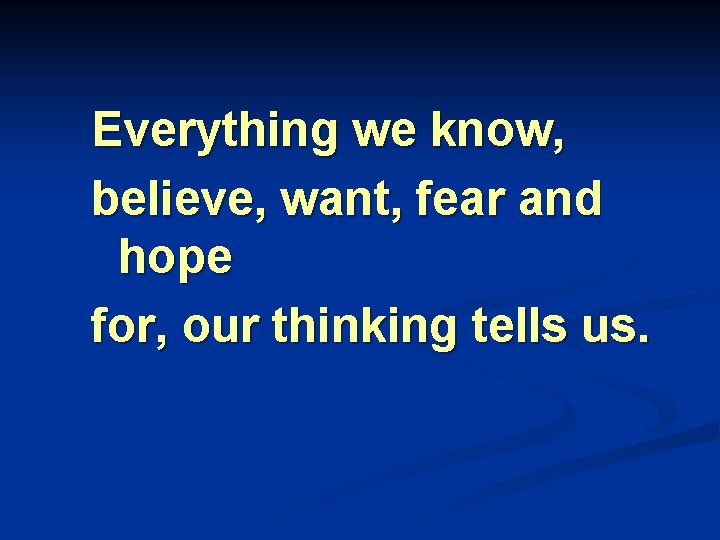 Everything we know,

believe, want, fear and hope

for, our thinking tells us.